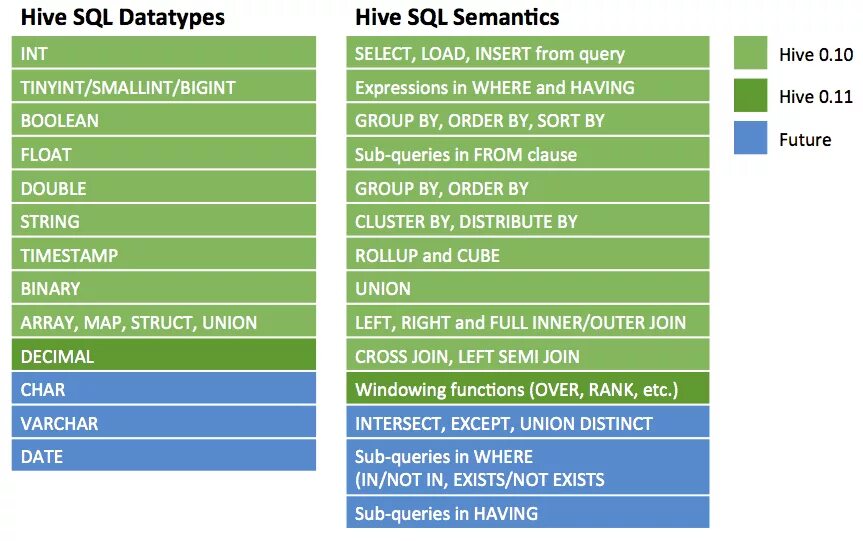 Hive SQL Datatypes

INT
TINYINT/SMALLINT/BIGINT
BOOLEAN
FLOAT
DOUBLE
STRING
TIMESTAMP
BINARY
ARRAY, MAP, STRUCT, UNION
DECIMAL
CHAR
VARCHAR
DATE

Hive SQL Semantics

SELECT, LOAD, INSERT from query
Expressions in WHERE and HAVING
GROUP BY, ORDER BY, SORT BY
Sub-queries in FROM clause
GROUP BY, ORDER BY
CLUSTER BY, DISTRIBUTE BY
ROLLUP and CUBE
UNION
LEFT, RIGHT and FULL INNER/OUTER JOIN
CROSS JOIN, LEFT SEMI JOIN
Windowing functions (OVER, RANK, etc.)
INTERSECT, EXCEPT, UNION DISTINCT
Sub-queries in WHERE (IN/NOT IN, EXISTS/NOT EXISTS
Sub-queries in HAVING

Hive 0.10
Hive 0.11
Future